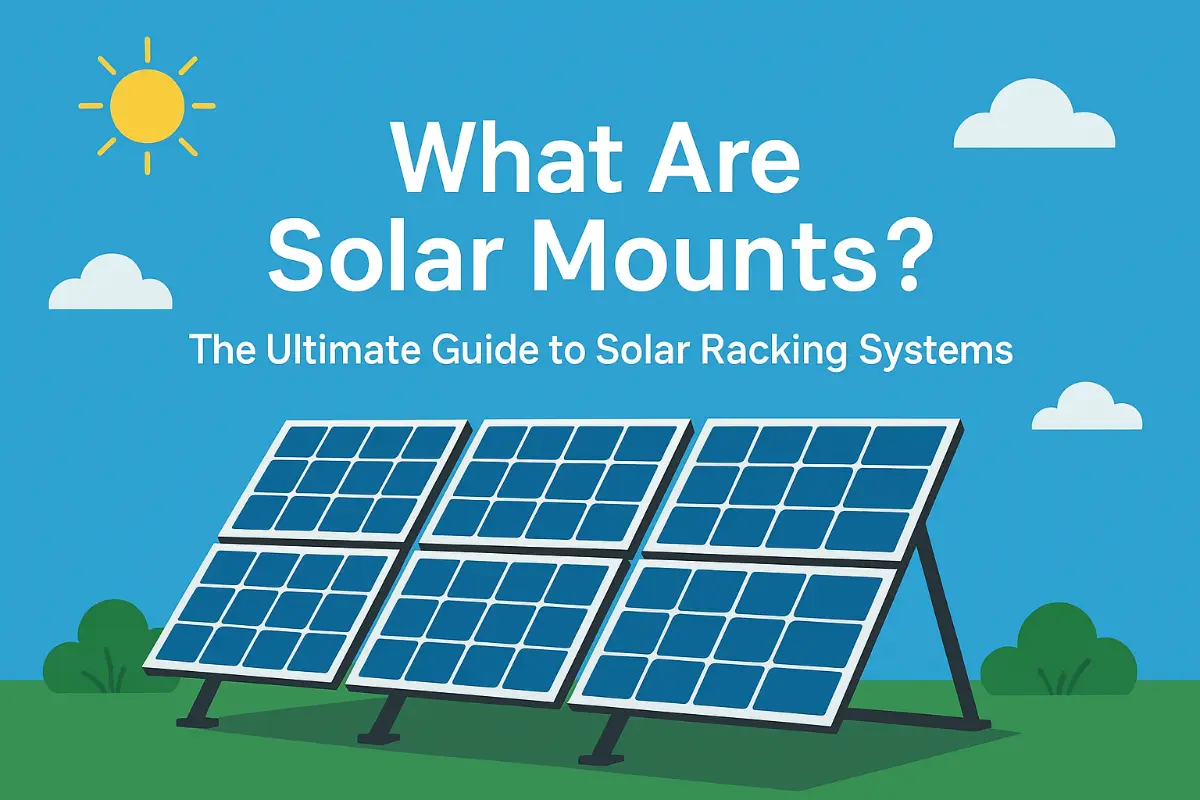 What Are Solar Mounts?

The Ultimate Guide to Solar Racking Systems